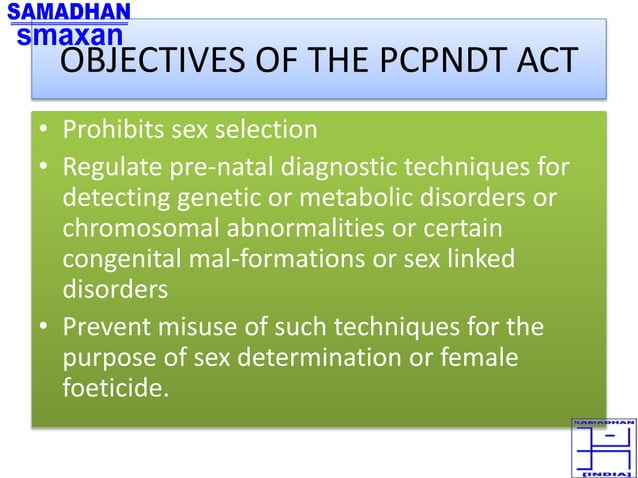 SAMADHAN
smaxan

OBJECTIVES OF THE PCPNDT ACT

• Prohibits sex selection
• Regulate pre-natal diagnostic techniques for detecting genetic or metabolic disorders or chromosomal abnormalities or certain congenital mal-formations or sex linked disorders
• Prevent misuse of such techniques for the purpose of sex determination or female foeticide.

SAMADHAN
[INDIA]